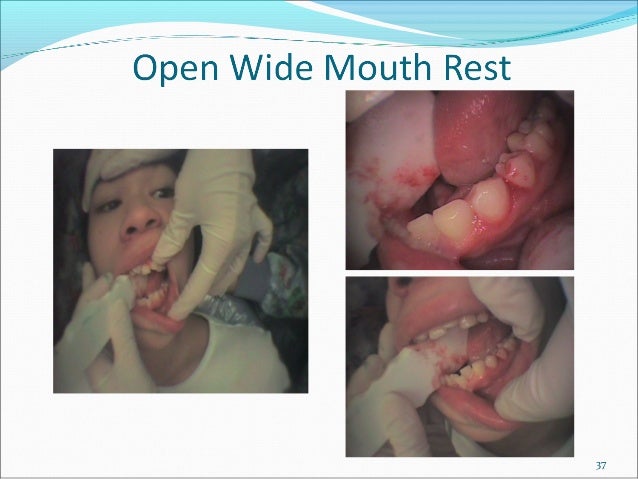 Open Wide Mouth Rest

37